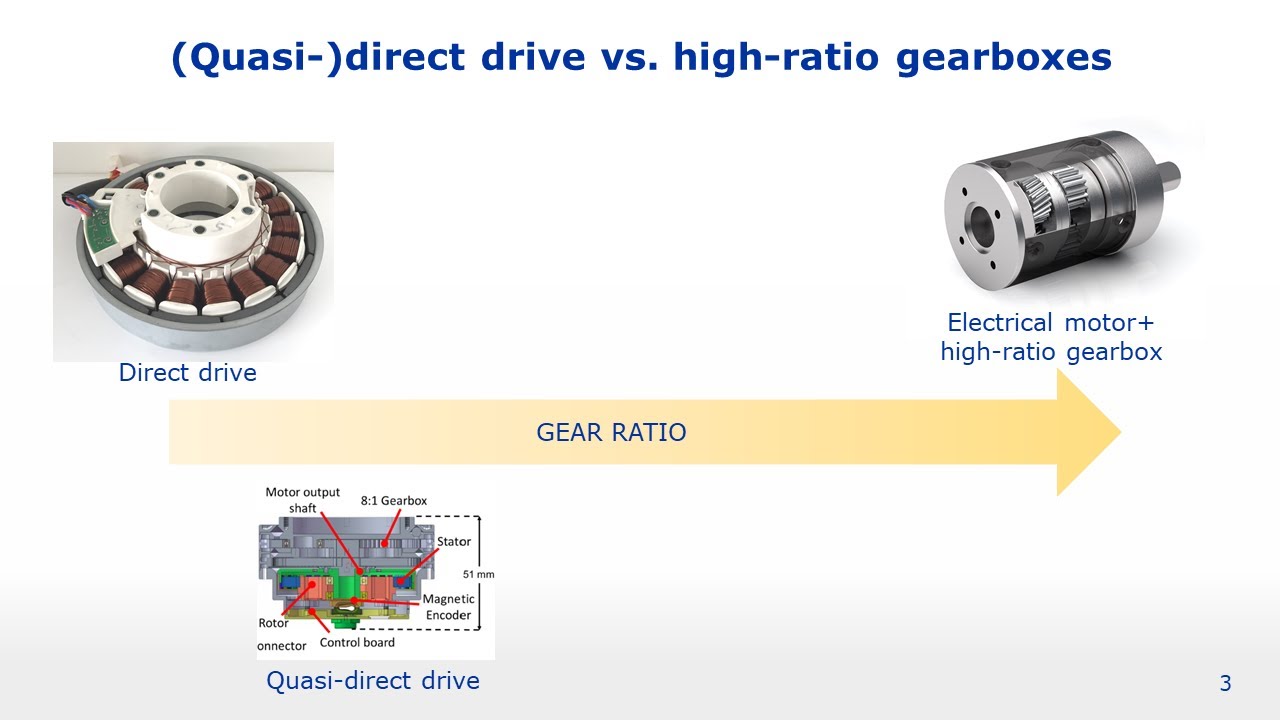 (Quasi-)direct drive vs. high-ratio gearboxes

Direct drive

Electrical motor+ high-ratio gearbox

GEAR RATIO

Motor output shaft

8:1 Gearbox

Stator

51 mm

Magnetic Encoder

Rotor

onnector

Control board

Quasi-direct drive

3